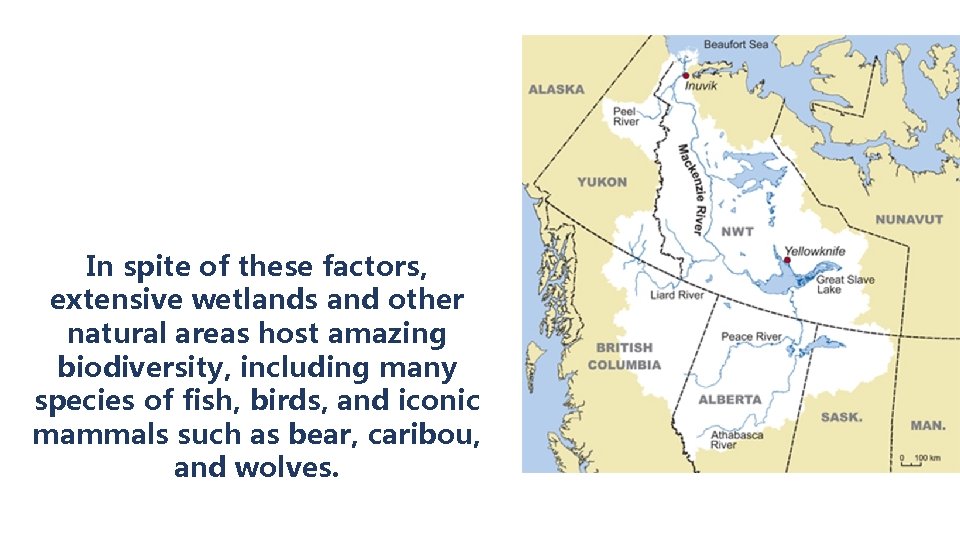 In spite of these factors, extensive wetlands and other natural areas host amazing biodiversity, including many species of fish, birds, and iconic mammals such as bear, caribou, and wolves.

Beaufort Sea
Inuvik
ALASKA
Peel River
Mackenzie River
YUKON
NWT
NUNAVUT
Yellowknife
Great Slave Lake
Liard River
Peace River
BRITISH COLUMBIA
ALBERTA
SASK.
MAN.
Athabasca River
0 100 km